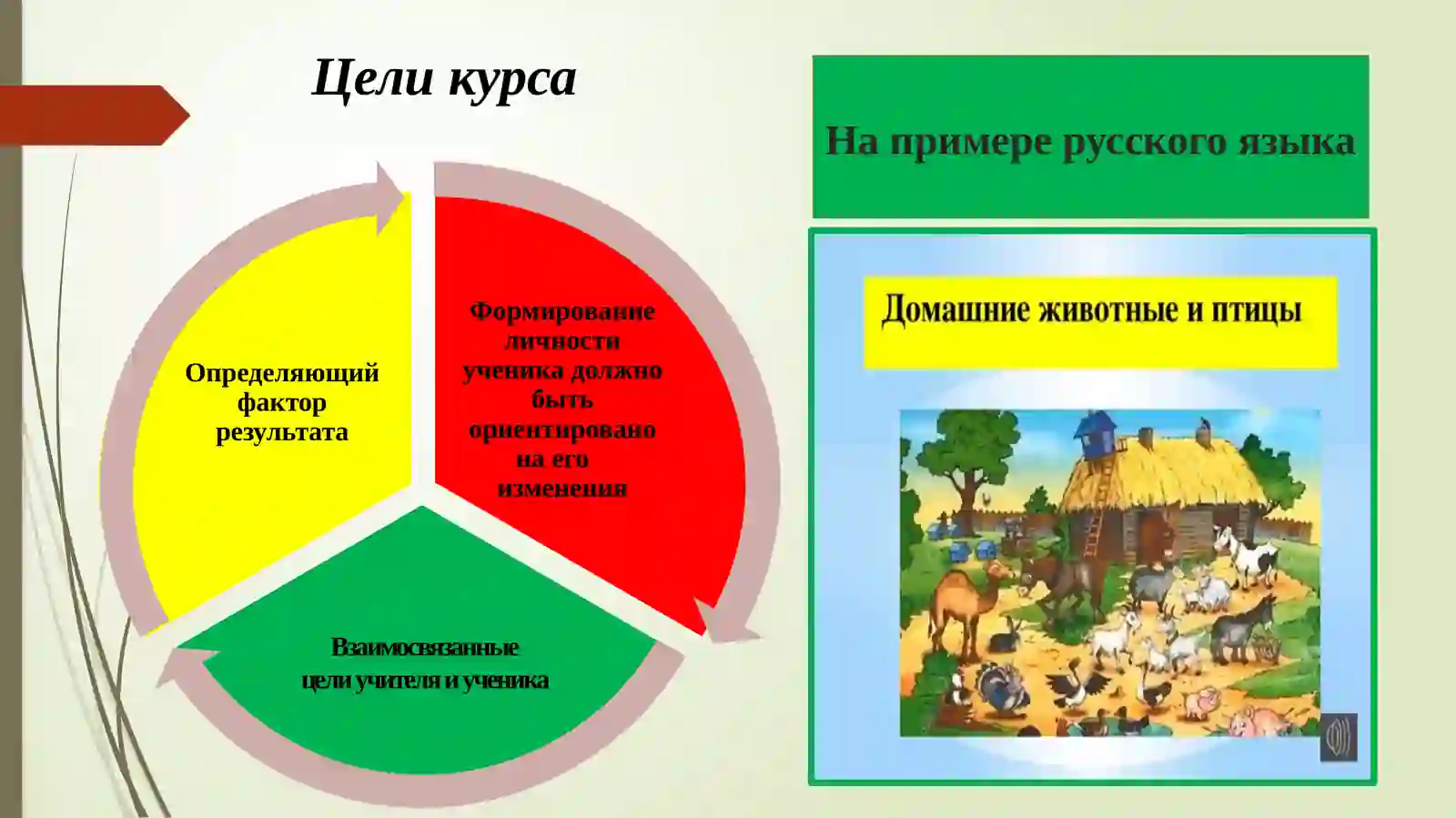 Цели курса

Определяющий фактор результата

Формирование личности ученика должно быть ориентировано на его изменения

Взаимосвязанные цели учителя и ученика

На примере русского языка

Домашние животные и птицы